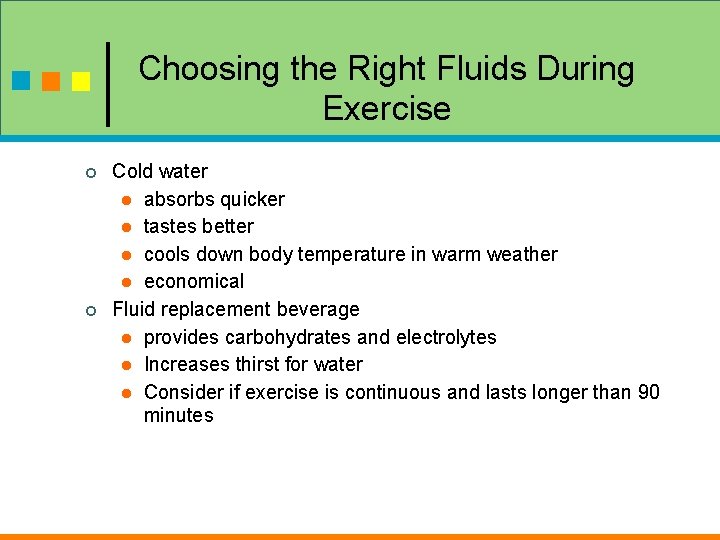 Choosing the Right Fluids During Exercise

- Cold water
  - absorbs quicker
  - tastes better
  - cools down body temperature in warm weather
  - economical
- Fluid replacement beverage
  - provides carbohydrates and electrolytes
  - Increases thirst for water
  - Consider if exercise is continuous and lasts longer than 90 minutes